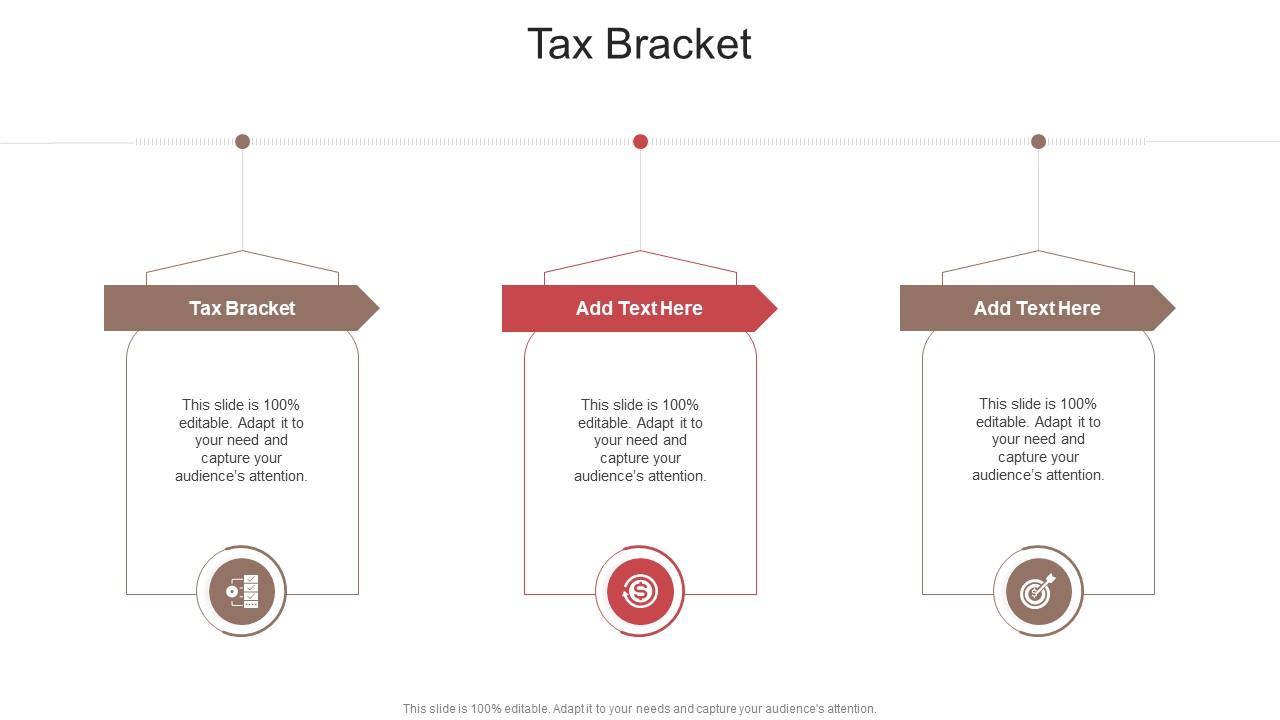 Tax Bracket

Tax Bracket

This slide is 100% editable. Adapt it to your need and capture your audience's attention.

Add Text Here

This slide is 100% editable. Adapt it to your need and capture your audience's attention.

Add Text Here

This slide is 100% editable. Adapt it to your need and capture your audience's attention.

This slide is 100% editable. Adapt it to your needs and capture your audience's attention.